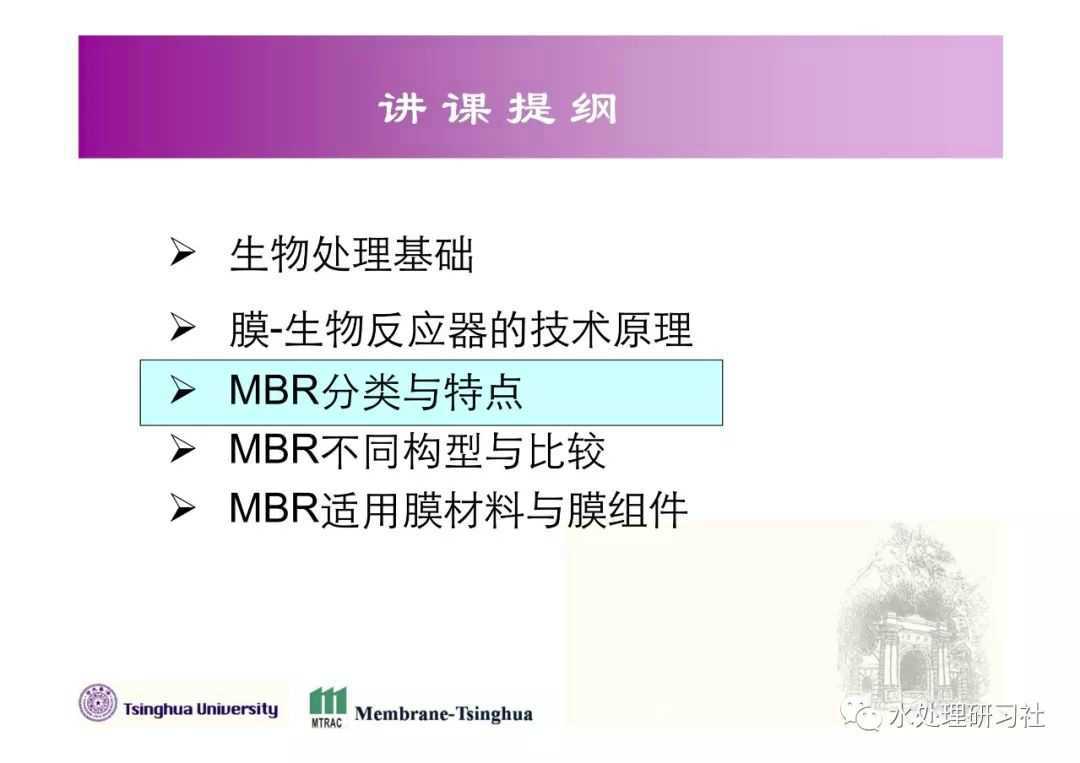 讲 课 提 纲

➢ 生物处理基础

➢ 膜-生物反应器的技术原理

➢ MBR分类与特点

➢ MBR不同构型与比较

➢ MBR适用膜材料与膜组件

Tsinghua University

MTRAC Membrane-Tsinghua

水处理研习社